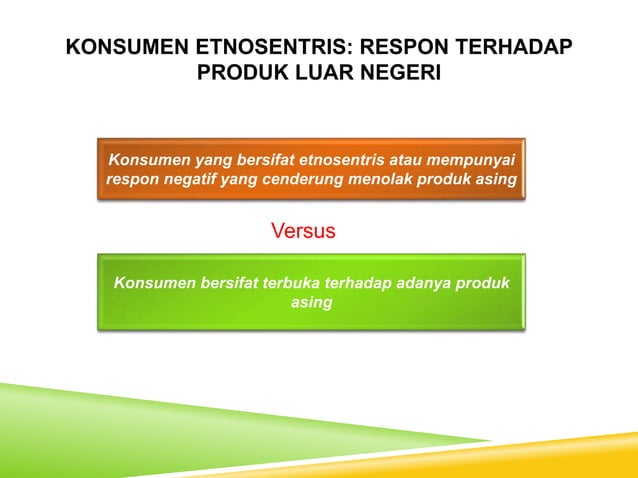 KONSUMEN ETNOSENTRIS: RESPON TERHADAP PRODUK LUAR NEGERI

Konsumen yang bersifat etnosentris atau mempunyai respon negatif yang cenderung menolak produk asing

Versus

Konsumen bersifat terbuka terhadap adanya produk asing